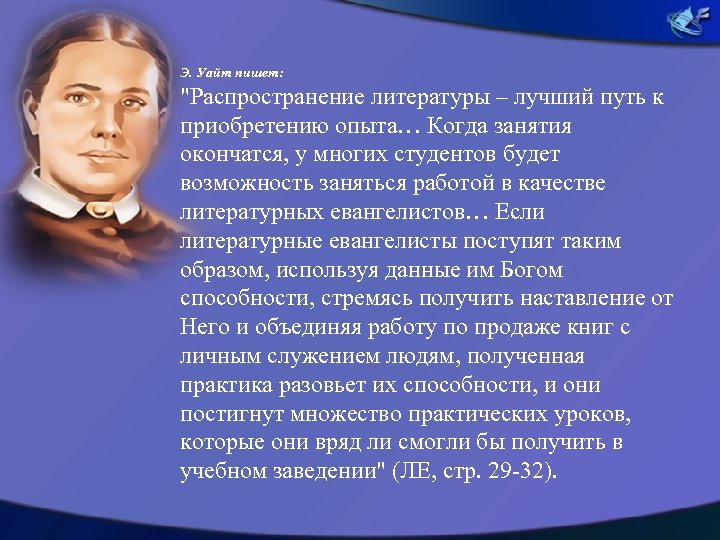 Э. Уайт пишет:

"Распространение литературы – лучший путь к приобретению опыта… Когда занятия окончатся, у многих студентов будет возможность заняться работой в качестве литературных евангелистов… Если литературные евангелисты поступят таким образом, используя данные им Богом способности, стремясь получить наставление от Него и объединяя работу по продаже книг с личным служением людям, полученная практика разовьет их способности, и они постигнут множество практических уроков, которые они вряд ли смогли бы получить в учебном заведении" (ЛЕ, стр. 29-32).